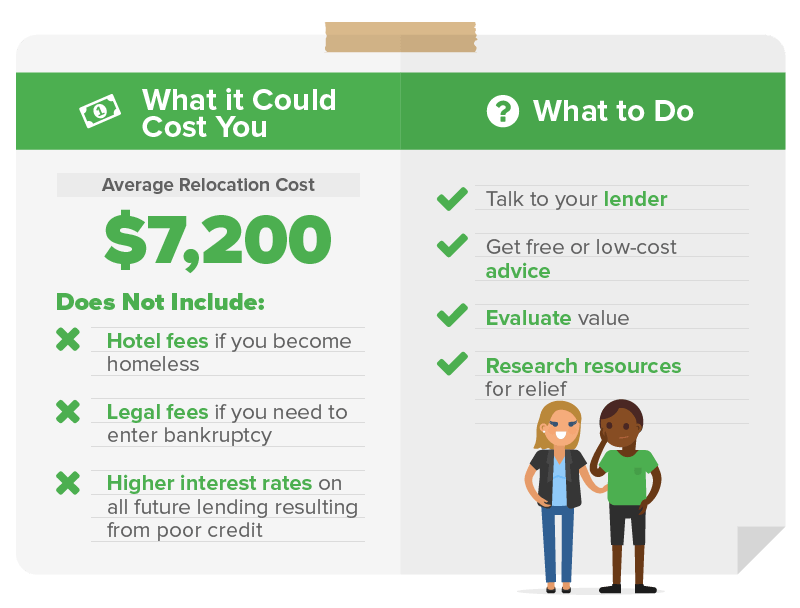 What it Could Cost You

Average Relocation Cost

$7,200

Does Not Include:

Hotel fees if you become homeless

Legal fees if you need to enter bankruptcy

Higher interest rates on all future lending resulting from poor credit

What to Do

Talk to your lender

Get free or low-cost advice

Evaluate value

Research resources for relief